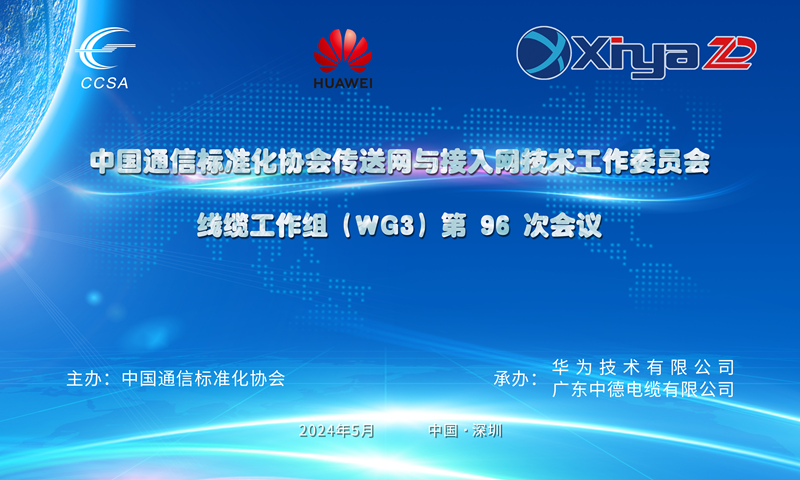 CCSA

HUAWEI

Xinya ZD

中国通信标准化协会传送网与接入网技术工作委员会

线缆工作组（WG3）第 96 次会议

主办：中国通信标准化协会

承办：华为技术有限公司
广东中德电缆有限公司

2024年5月　　中国·深圳